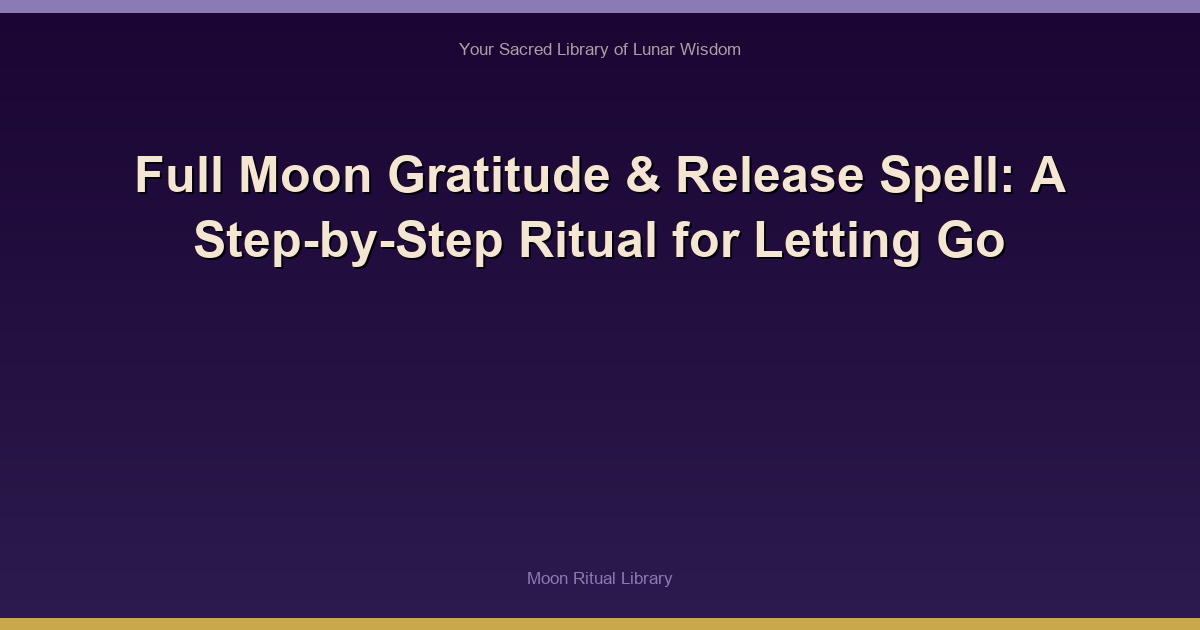 Your Sacred Library of Lunar Wisdom

Full Moon Gratitude & Release Spell: A Step-by-Step Ritual for Letting Go

Moon Ritual Library